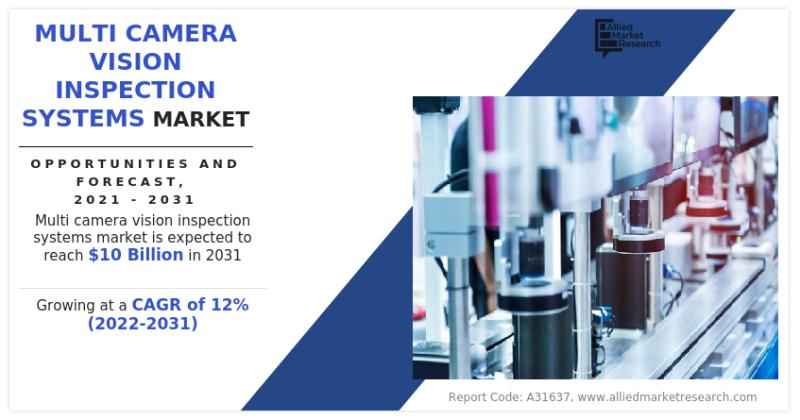 MULTI CAMERA VISION INSPECTION SYSTEMS MARKET

OPPORTUNITIES AND FORECAST, 2021 - 2031

Multi camera vision inspection systems market is expected to reach $10 Billion in 2031

Growing at a CAGR of 12% (2022-2031)

Allied Market Research

Report Code: A31637, www.alliedmarketresearch.com